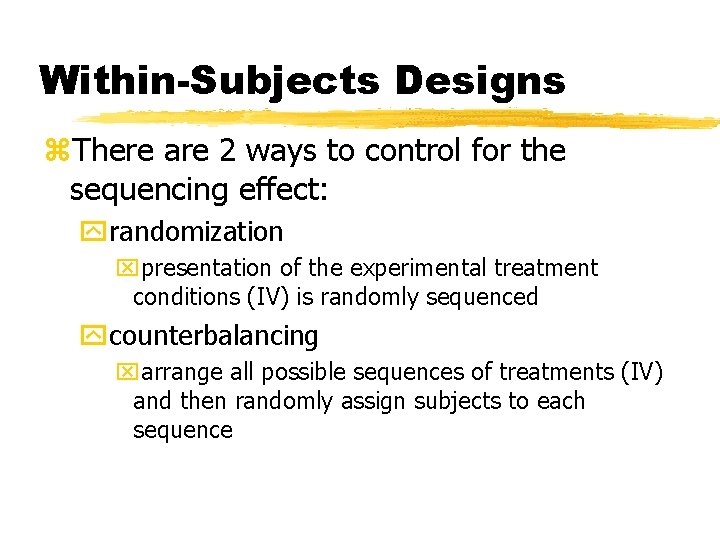 Within-Subjects Designs

There are 2 ways to control for the sequencing effect:

randomization

presentation of the experimental treatment conditions (IV) is randomly sequenced

counterbalancing

arrange all possible sequences of treatments (IV) and then randomly assign subjects to each sequence